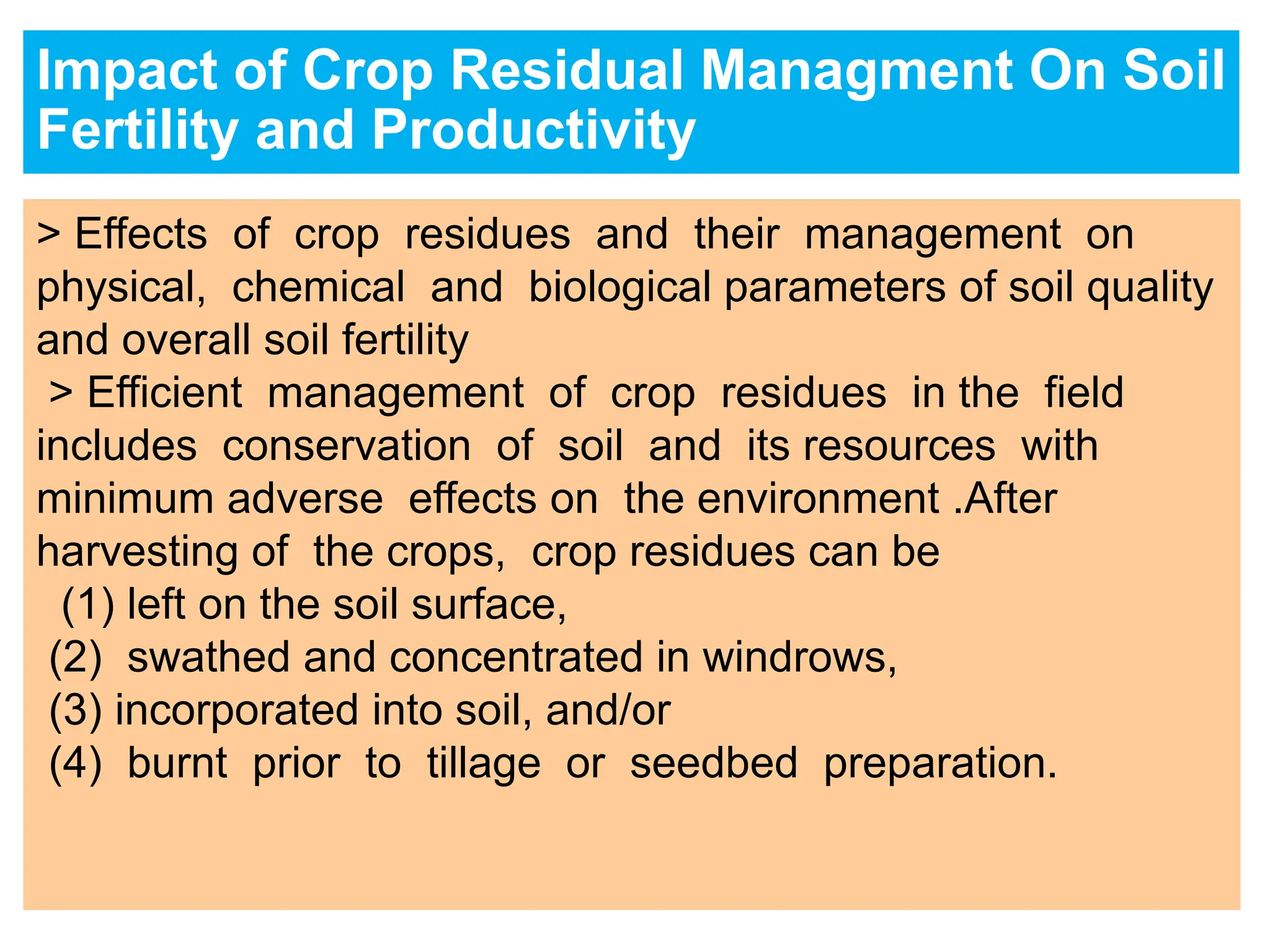 Impact of Crop Residual Managment On Soil Fertility and Productivity

> Effects of crop residues and their management on physical, chemical and biological parameters of soil quality and overall soil fertility

> Efficient management of crop residues in the field includes conservation of soil and its resources with minimum adverse effects on the environment .After harvesting of the crops, crop residues can be

(1) left on the soil surface,
(2) swathed and concentrated in windrows,
(3) incorporated into soil, and/or
(4) burnt prior to tillage or seedbed preparation.